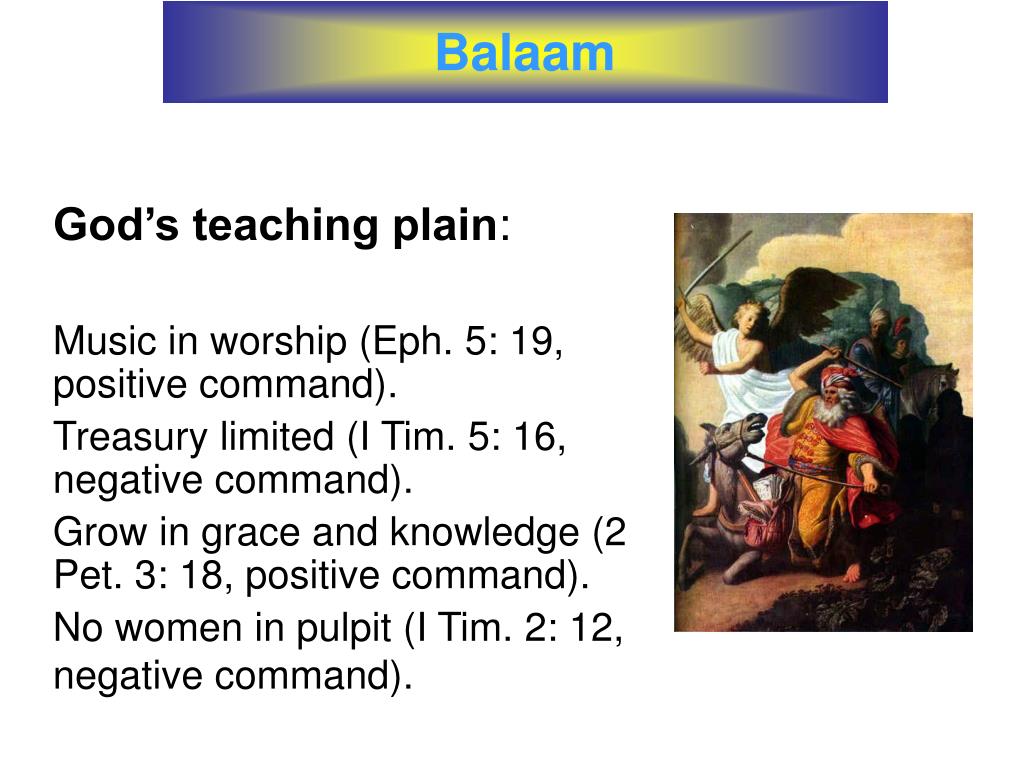 Balaam

God’s teaching plain:

Music in worship (Eph. 5: 19, positive command).

Treasury limited (I Tim. 5: 16, negative command).

Grow in grace and knowledge (2 Pet. 3: 18, positive command).

No women in pulpit (I Tim. 2: 12, negative command).